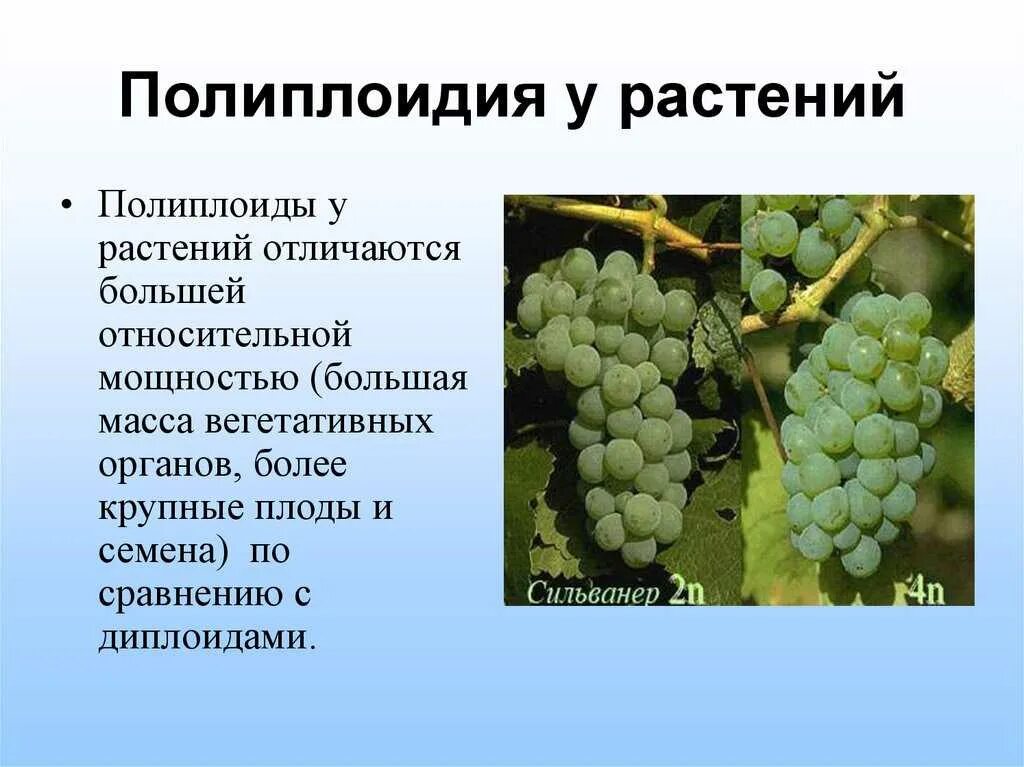 Полиплоидия у растений

• Полиплоиды у растений отличаются большей относительной мощностью (большая масса вегетативных органов, более крупные плоды и семена) по сравнению с диплоидами.

Сильванер 2n

4n